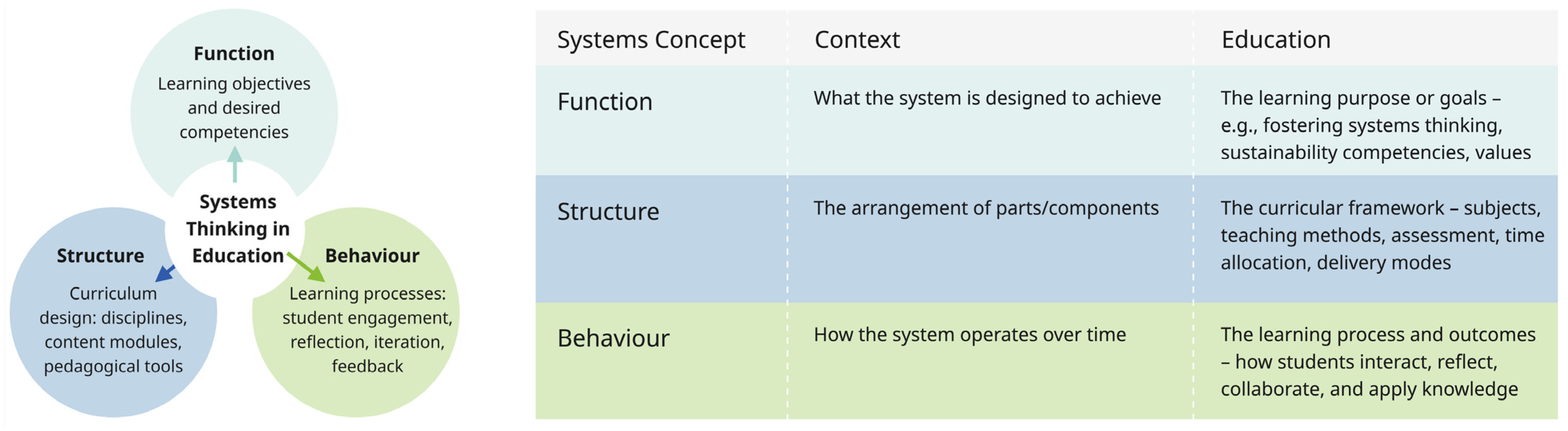 Function
Learning objectives and desired competencies

Systems Thinking in Education

Structure
Curriculum design: disciplines, content modules, pedagogical tools

Behaviour
Learning processes: student engagement, reflection, iteration, feedback

| Systems Concept | Context | Education |
|---|---|---|
| Function | What the system is designed to achieve | The learning purpose or goals – e.g., fostering systems thinking, sustainability competencies, values |
| Structure | The arrangement of parts/components | The curricular framework – subjects, teaching methods, assessment, time allocation, delivery modes |
| Behaviour | How the system operates over time | The learning process and outcomes – how students interact, reflect, collaborate, and apply knowledge |